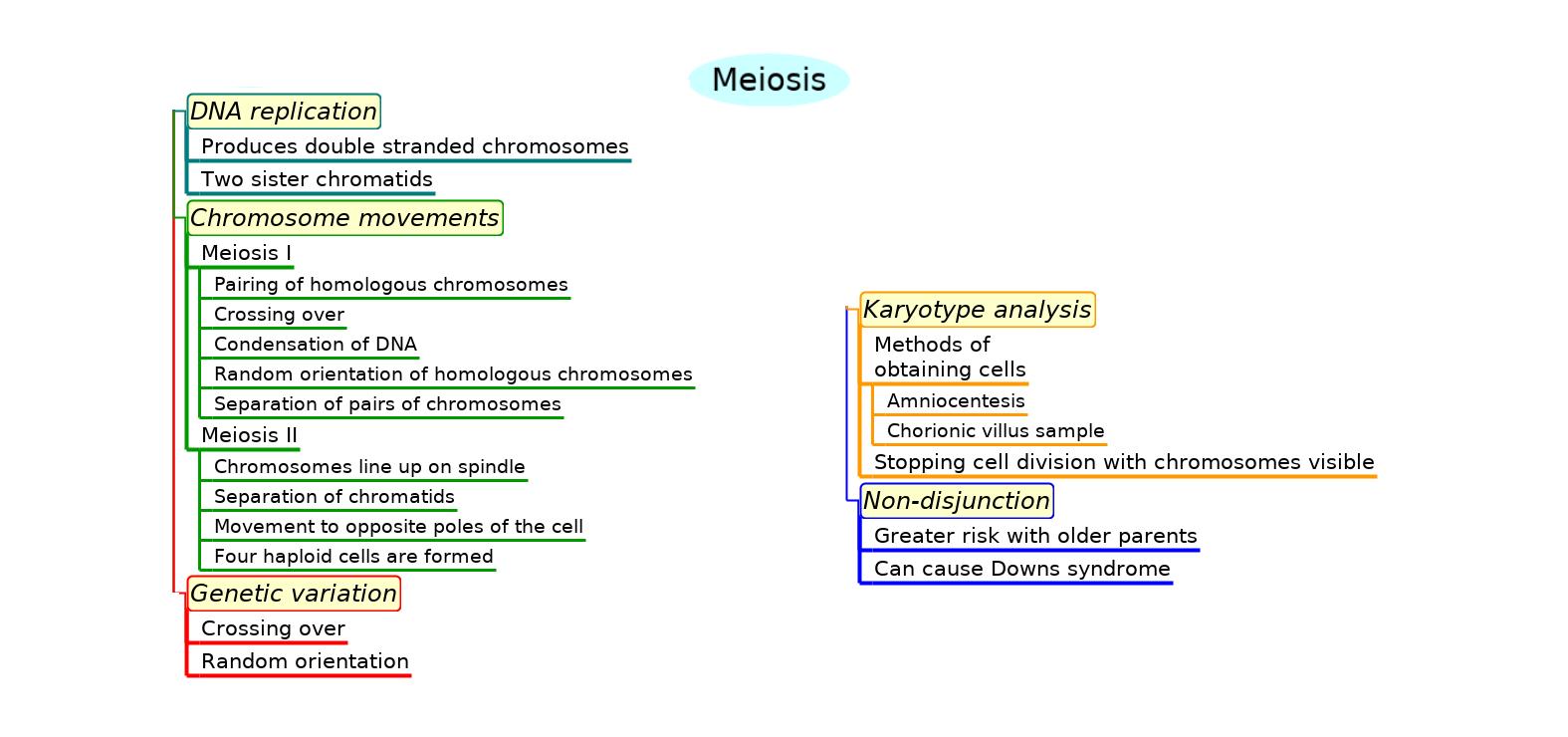 Meiosis

DNA replication
Produces double stranded chromosomes
Two sister chromatids

Chromosome movements
Meiosis I
Pairing of homologous chromosomes
Crossing over
Condensation of DNA
Random orientation of homologous chromosomes
Separation of pairs of chromosomes
Meiosis II
Chromosomes line up on spindle
Separation of chromatids
Movement to opposite poles of the cell
Four haploid cells are formed

Genetic variation
Crossing over
Random orientation

Karyotype analysis
Methods of obtaining cells
Amniocentesis
Chorionic villus sample
Stopping cell division with chromosomes visible

Non-disjunction
Greater risk with older parents
Can cause Downs syndrome